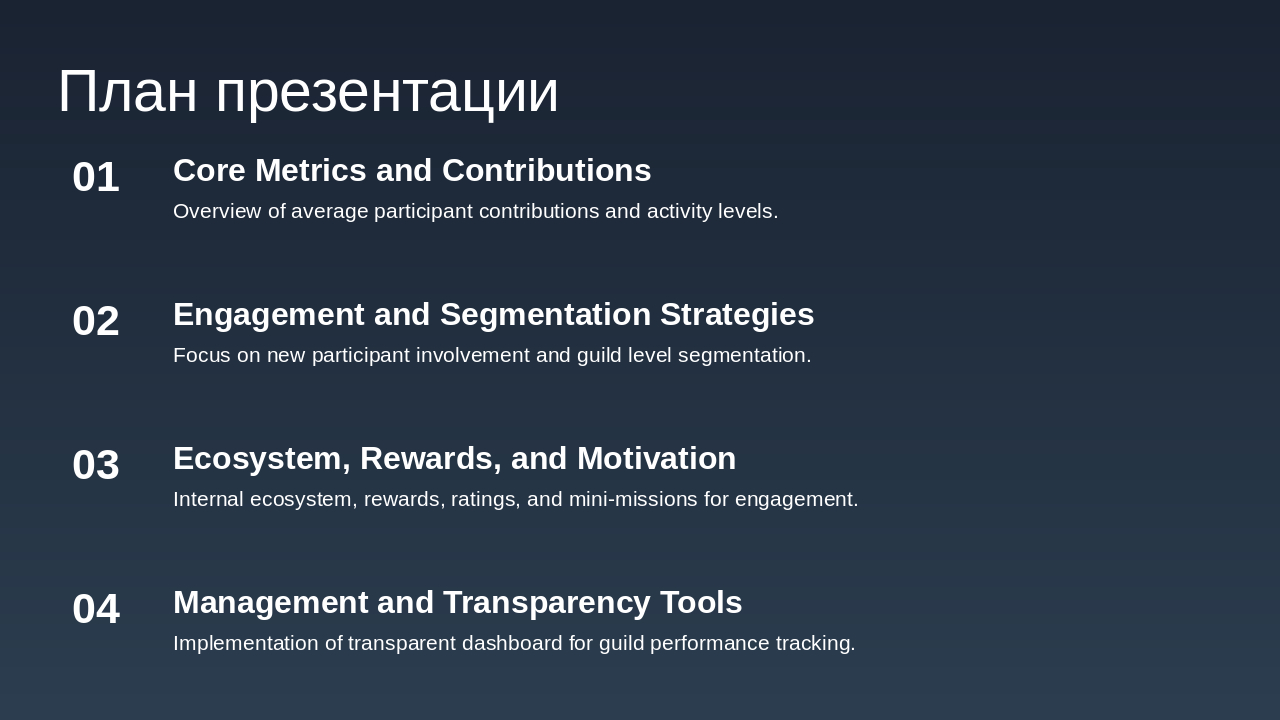 План презентации

01

Core Metrics and Contributions

Overview of average participant contributions and activity levels.

02

Engagement and Segmentation Strategies

Focus on new participant involvement and guild level segmentation.

03

Ecosystem, Rewards, and Motivation

Internal ecosystem, rewards, ratings, and mini-missions for engagement.

04

Management and Transparency Tools

Implementation of transparent dashboard for guild performance tracking.